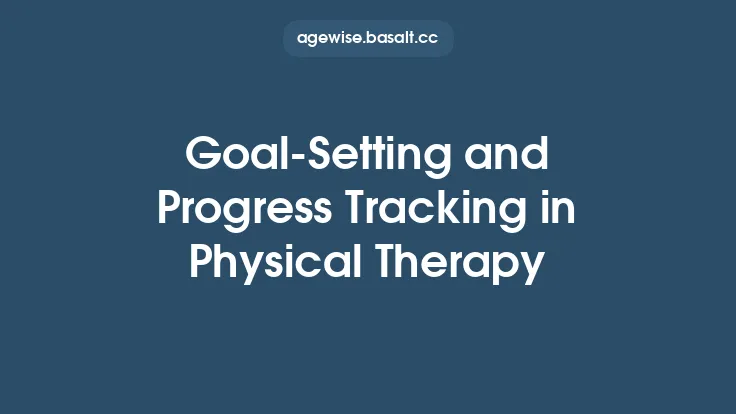 agewise.basalt.cc

Goal-Setting and Progress Tracking in Physical Therapy